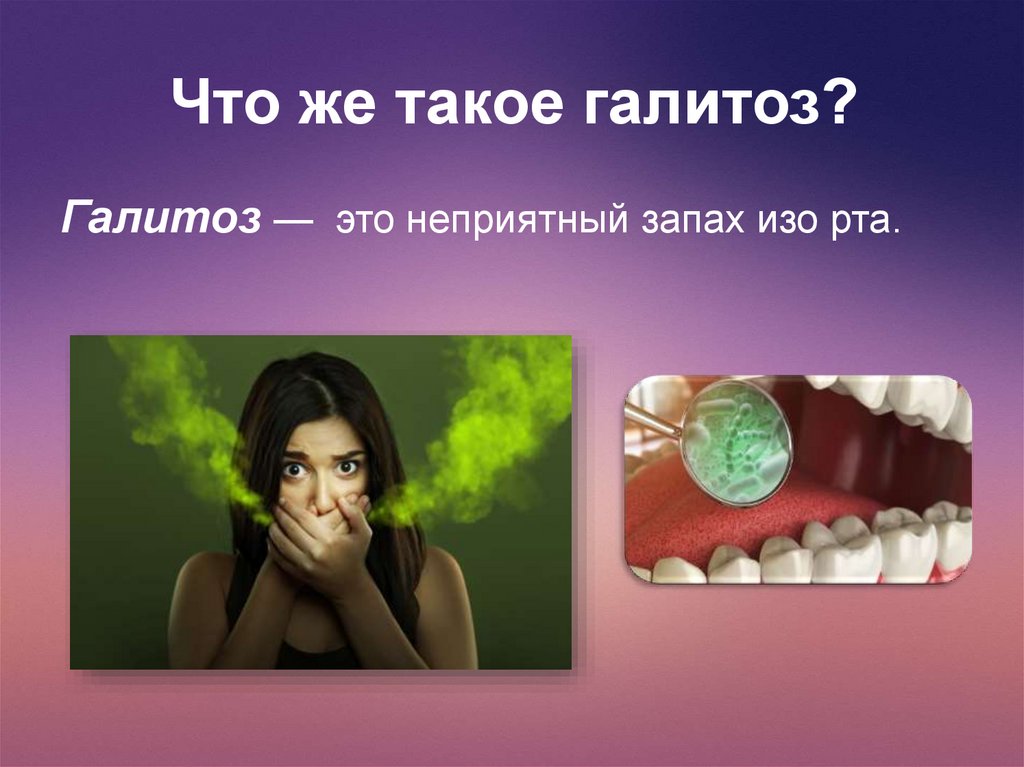 Что же такое галитоз?

Галитоз — это неприятный запах изо рта.